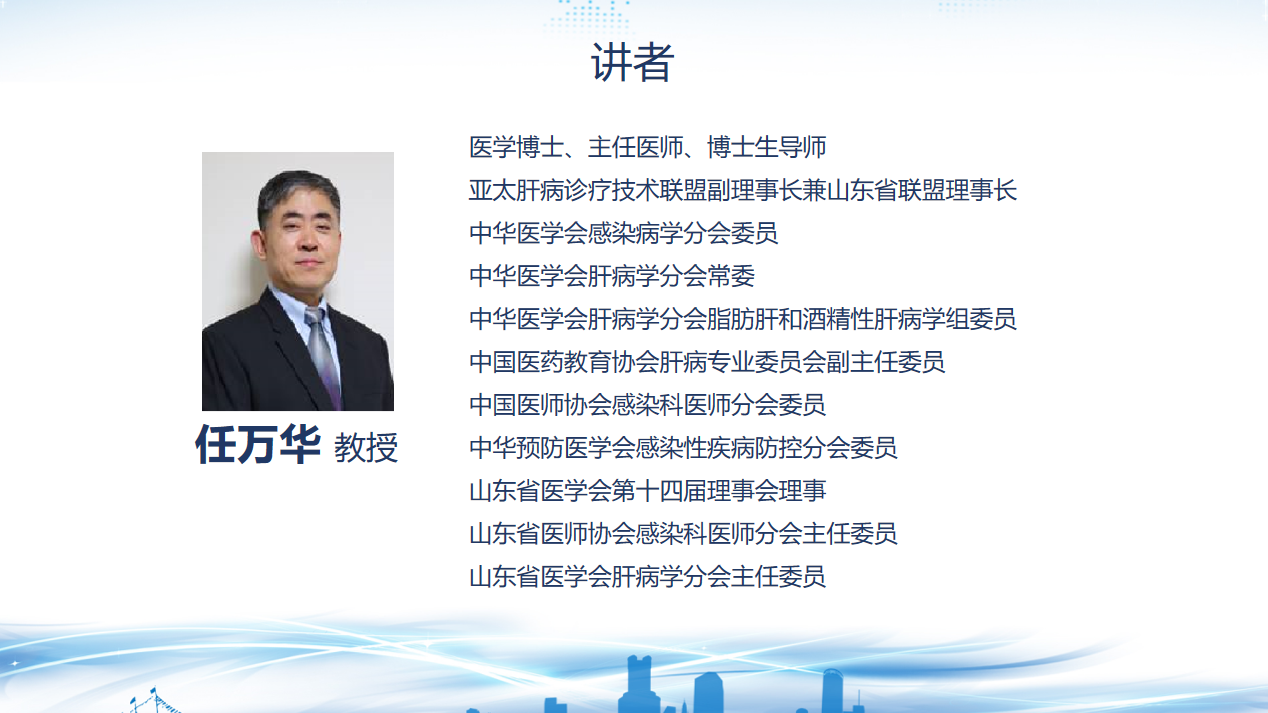 讲者

任万华 教授

医学博士、主任医师、博士生导师
亚太肝病诊疗技术联盟副理事长兼山东省联盟理事长
中华医学会感染病学分会委员
中华医学会肝病学分会常委
中华医学会肝病学分会脂肪肝和酒精性肝病学组委员
中国医药教育协会肝病专业委员会副主任委员
中国医师协会感染科医师分会委员
中华预防医学会感染性疾病防控分会委员
山东省医学会第十四届理事会理事
山东省医师协会感染科医师分会主任委员
山东省医学会肝病学分会主任委员